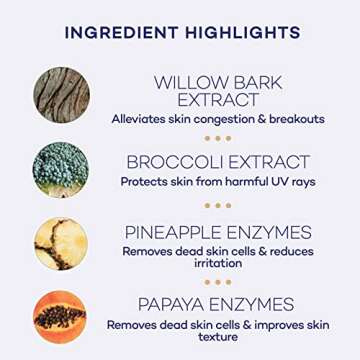 INGREDIENT HIGHLIGHTS

WILLOW BARK EXTRACT
Alleviates skin congestion & breakouts

BROCCOLI EXTRACT
Protects skin from harmful UV rays

PINEAPPLE ENZYMES
Removes dead skin cells & reduces irritation

PAPAYA ENZYMES
Removes dead skin cells & improves skin texture